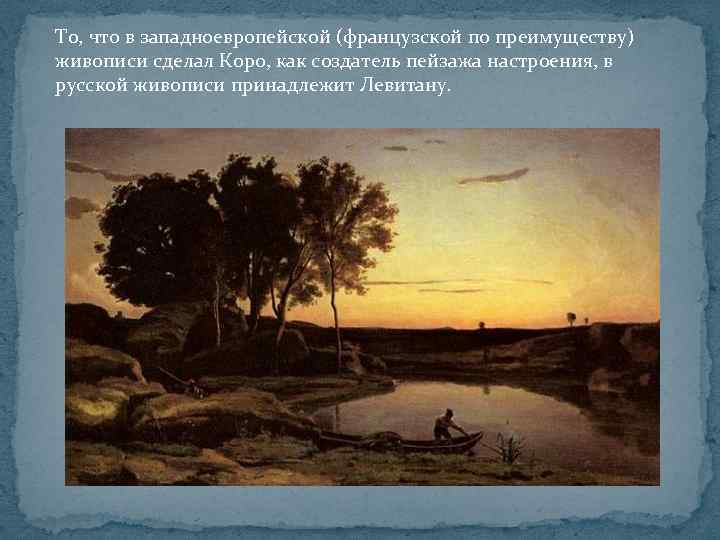 То, что в западноевропейской (французской по преимуществу) живописи сделал Коро, как создатель пейзажа настроения, в русской живописи принадлежит Левитану.